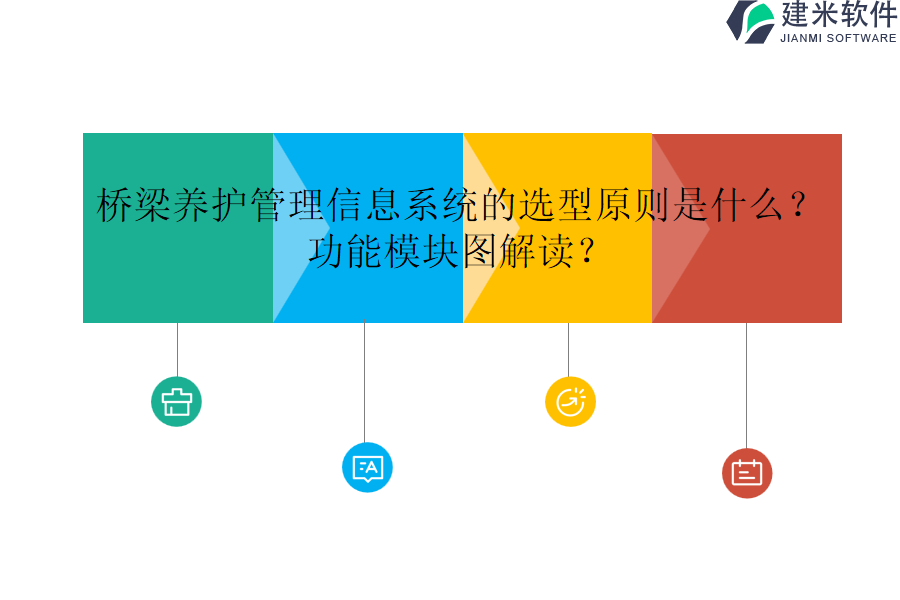 建米软件
JIANMI SOFTWARE

桥梁养护管理信息系统的选型原则是什么？功能模块图解读？